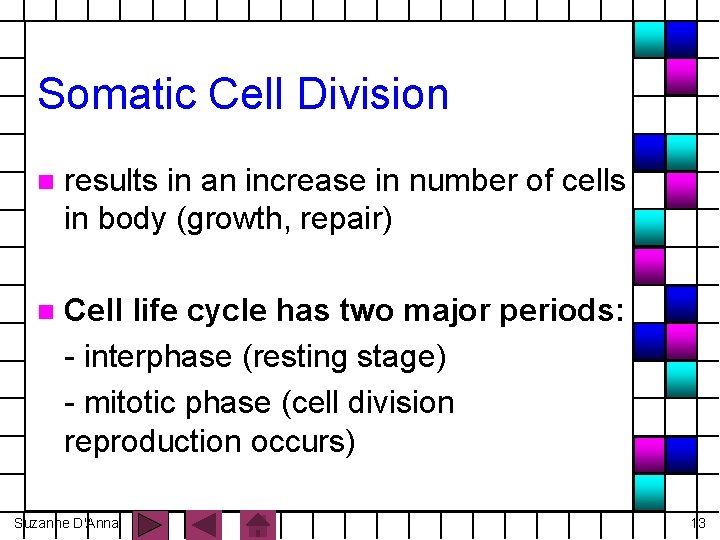 Somatic Cell Division

results in an increase in number of cells in body (growth, repair)

Cell life cycle has two major periods:

- interphase (resting stage)

- mitotic phase (cell division reproduction occurs)

Suzanne D'Anna

13